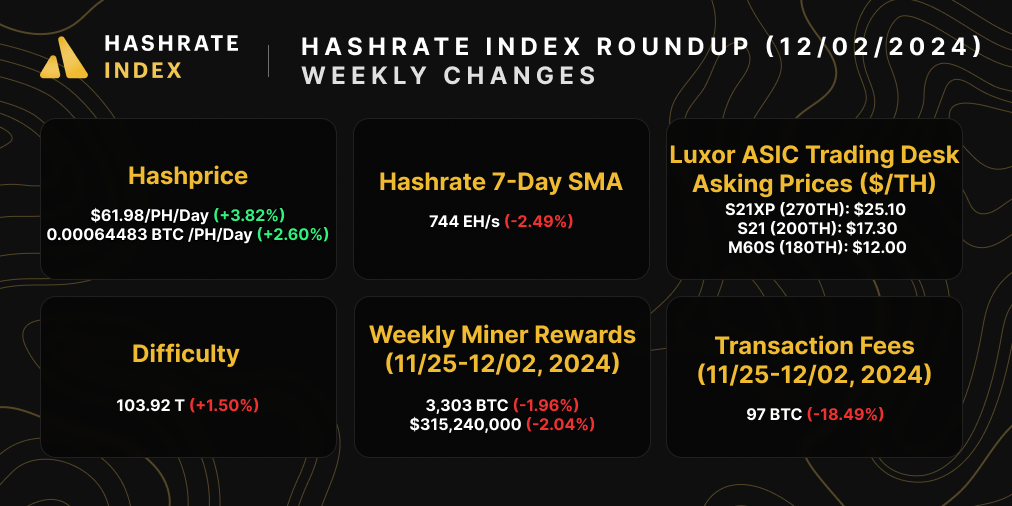 HASHRATE INDEX

HASHRATE INDEX ROUNDUP (12/02/2024)
WEEKLY CHANGES

Hashprice
\$61.98/PH/Day (+3.82%)
0.00064483 BTC /PH/Day (+2.60%)

Hashrate 7-Day SMA
744 EH/s (-2.49%)

Luxor ASIC Trading Desk Asking Prices (\$/TH)
S21XP (270TH): \$25.10
S21 (200TH): \$17.30
M60S (180TH): \$12.00

Difficulty
103.92 T (+1.50%)

Weekly Miner Rewards (11/25-12/02, 2024)
3,303 BTC (-1.96%)
\$315,240,000 (-2.04%)

Transaction Fees (11/25-12/02, 2024)
97 BTC (-18.49%)